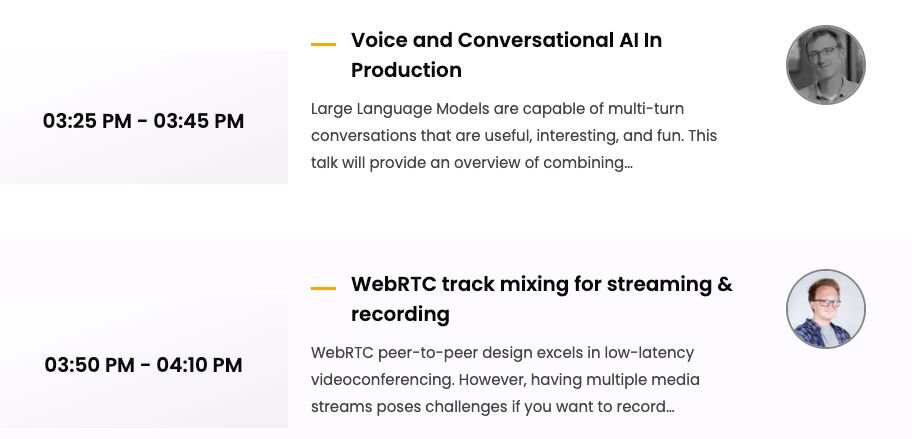 03:25 PM - 03:45 PM

Voice and Conversational AI In Production

Large Language Models are capable of multi-turn conversations that are useful, interesting, and fun. This talk will provide an overview of combining...

03:50 PM - 04:10 PM

WebRTC track mixing for streaming & recording

WebRTC peer-to-peer design excels in low-latency videoconferencing. However, having multiple media streams poses challenges if you want to record...